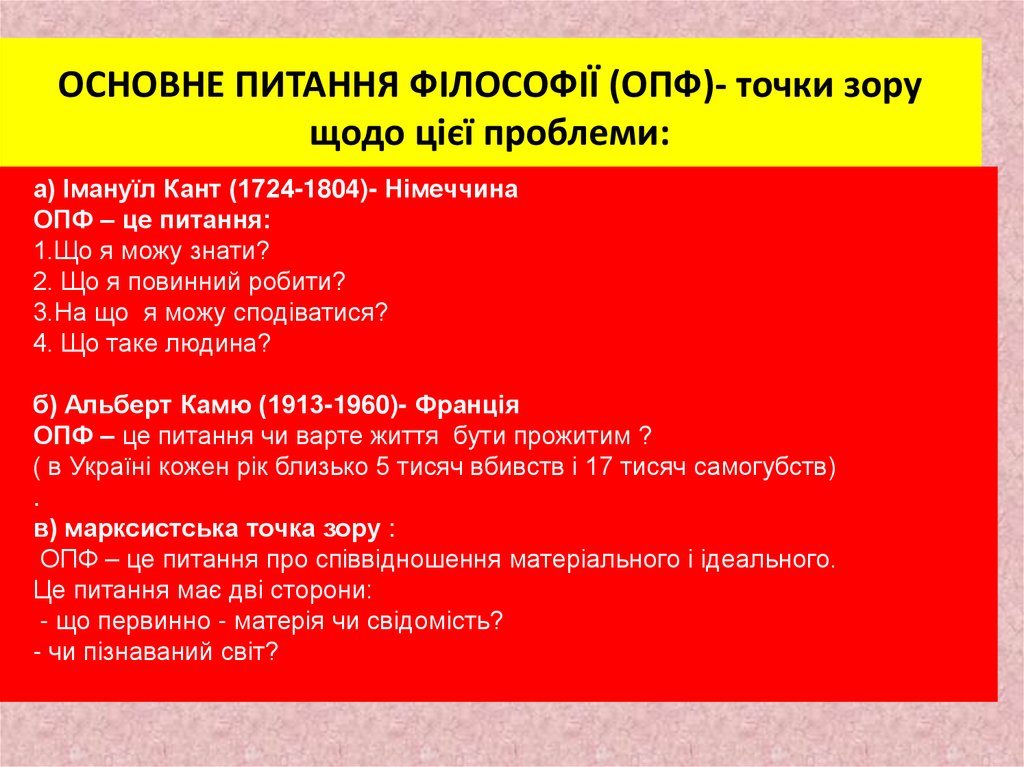 ОСНОВНЕ ПИТАННЯ ФІЛОСОФІЇ (ОПФ)- точки зору щодо цієї проблеми:

а) Імануїл Кант (1724-1804)- Німеччина
ОПФ – це питання:
1.Що я можу знати?
2. Що я повинний робити?
3.На що я можу сподіватися?
4. Що таке людина?

б) Альберт Камю (1913-1960)- Франція
ОПФ – це питання чи варте життя бути прожитим ?
( в Україні кожен рік близько 5 тисяч вбивств і 17 тисяч самогубств)
.
в) марксистська точка зору :
ОПФ – це питання про співвідношення матеріального і ідеального.
Це питання має дві сторони:
- що первинно - матерія чи свідомість?
- чи пізнаваний світ?